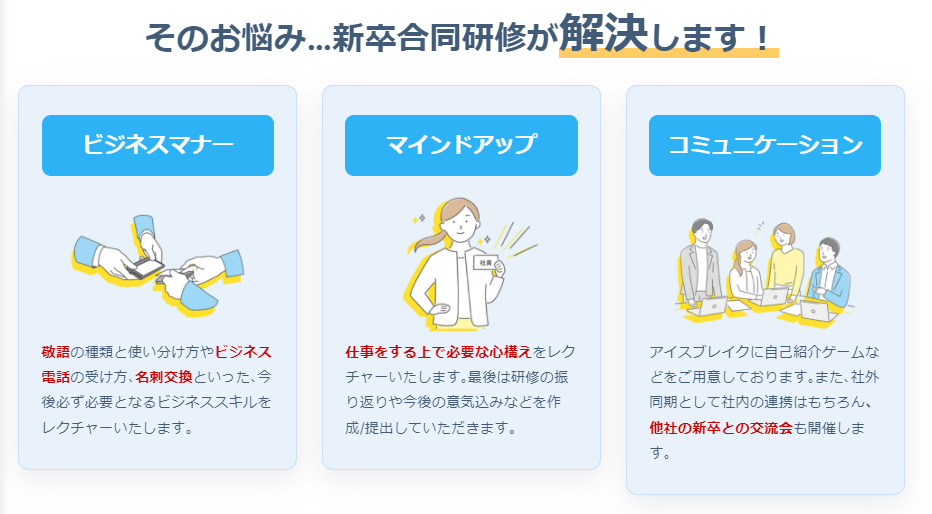 そのお悩み…新卒合同研修が解決します！

ビジネスマナー

敬語の種類と使い分け方やビジネス電話の受け方、名刺交換といった、今後必ず必要となるビジネススキルをレクチャーいたします。

マインドアップ

社員

仕事をする上で必要な心構えをレクチャーいたします。最後は研修の振り返りや今後の意気込みなどを作成/提出していただきます。

コミュニケーション

アイスブレイクに自己紹介ゲームなどをご用意しております。また、社外同期として社内の連携はもちろん、他社の新卒との交流会も開催します。